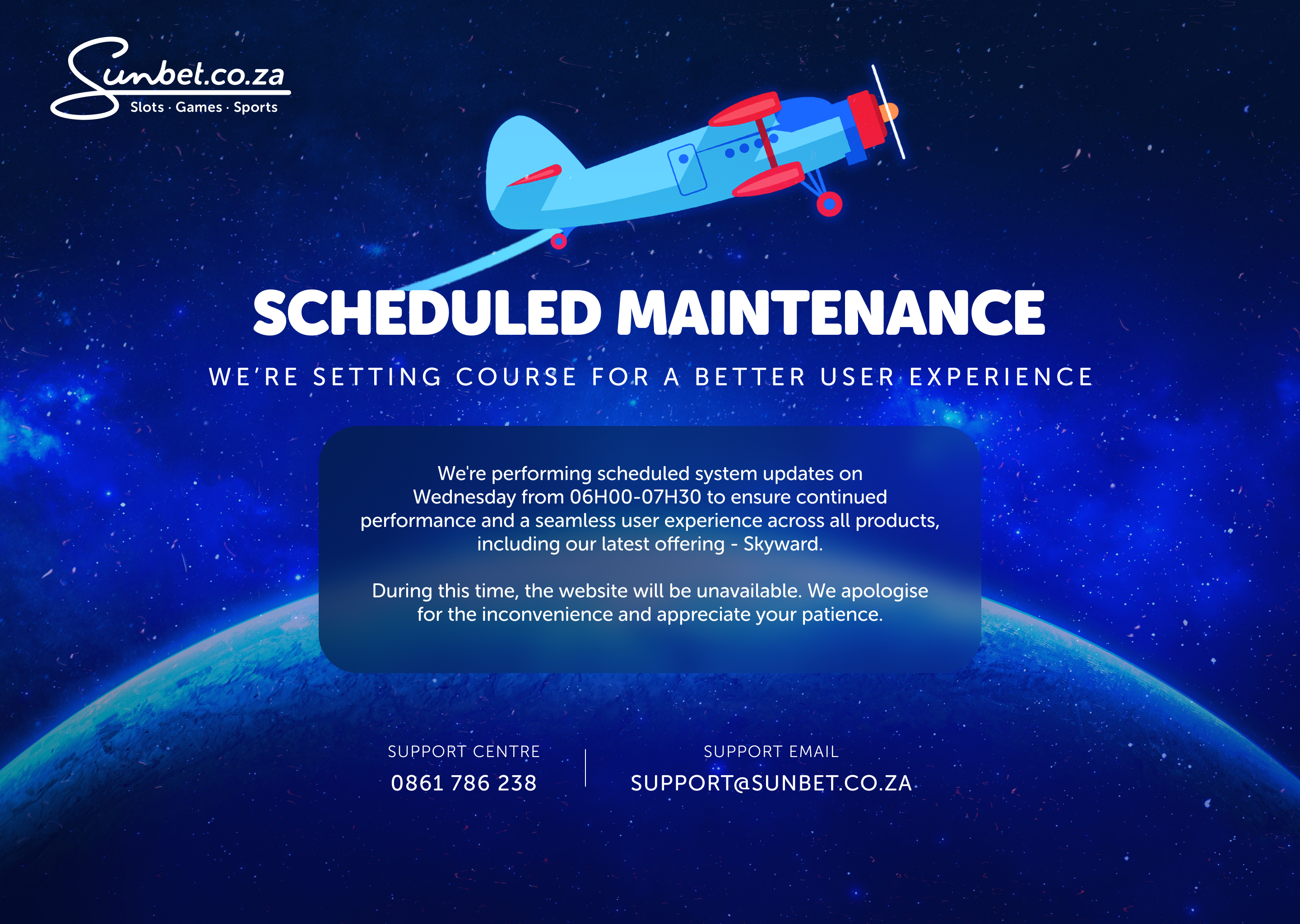 Sunbet.co.za
Slots · Games · Sports

SCHEDULED MAINTENANCE

WE'RE SETTING COURSE FOR A BETTER USER EXPERIENCE

We're performing scheduled system updates on Wednesday from 06H00-07H30 to ensure continued performance and a seamless user experience across all products, including our latest offering - Skyward.

During this time, the website will be unavailable. We apologise for the inconvenience and appreciate your patience.

SUPPORT CENTRE
0861 786 238

SUPPORT EMAIL
SUPPORT@SUNBET.CO.ZA